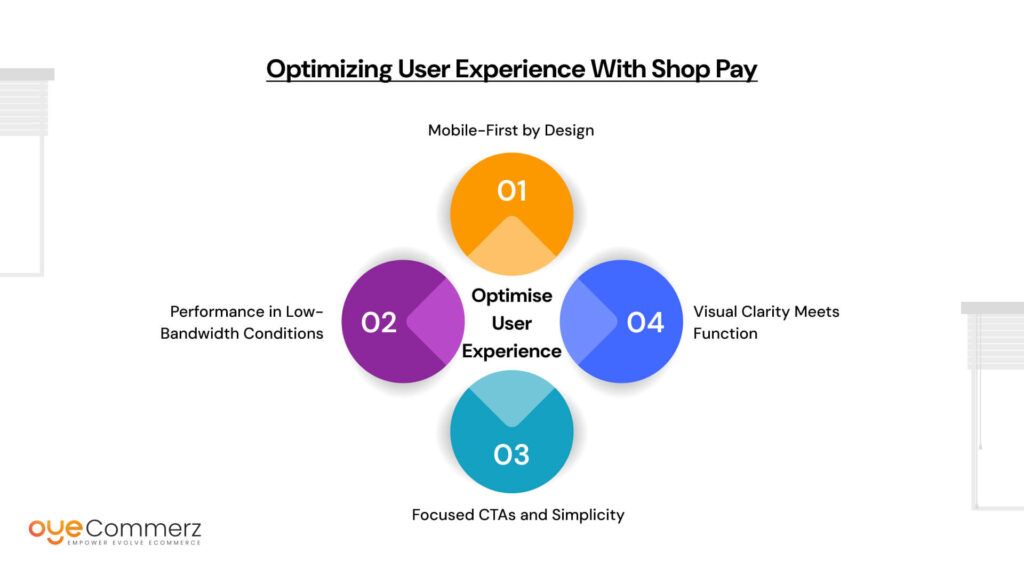 Optimizing User Experience With Shop Pay

Mobile-First by Design

01

Performance in Low-Bandwidth Conditions

02

Optimise User Experience

04

Visual Clarity Meets Function

03

Focused CTAs and Simplicity

oyeCommerz
EMPOWER EVOLVE ECOMMERCE